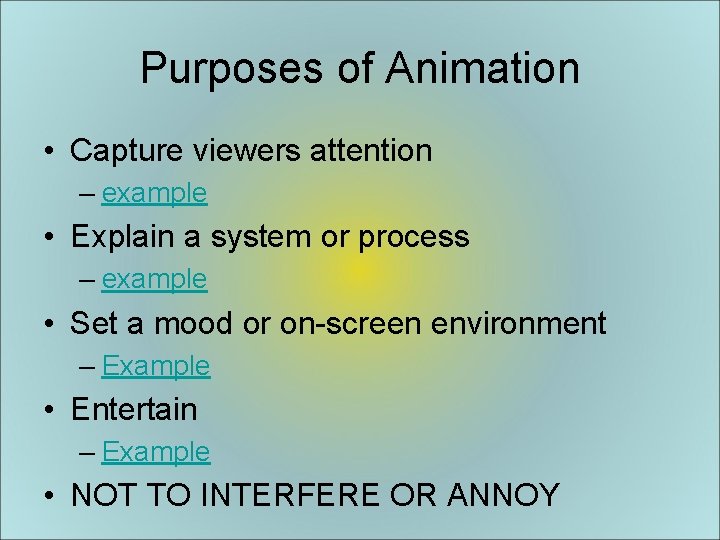 Purposes of Animation

• Capture viewers attention
  – example
• Explain a system or process
  – example
• Set a mood or on-screen environment
  – Example
• Entertain
  – Example
• NOT TO INTERFERE OR ANNOY